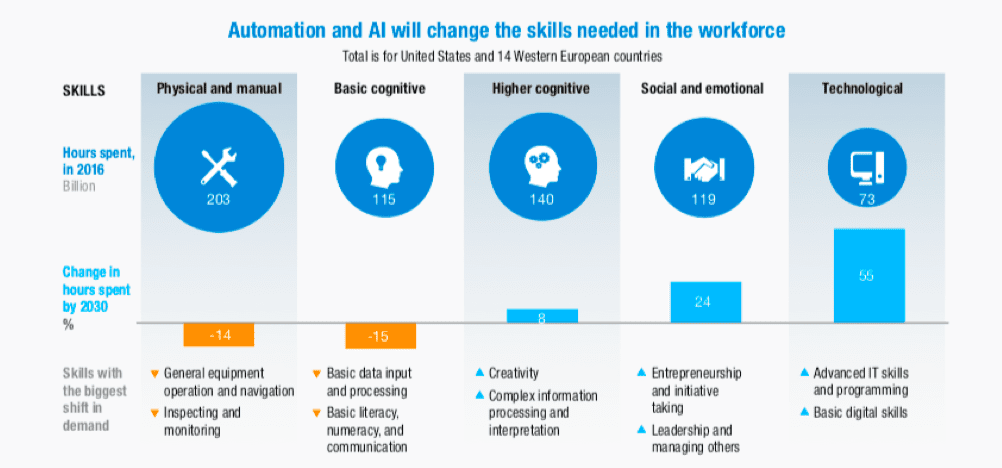 Automation and AI will change the skills needed in the workforce

Total is for United States and 14 Western European countries

| SKILLS | Physical and manual | Basic cognitive | Higher cognitive | Social and emotional | Technological |
|---|---|---|---|---|---|
| Hours spent, in 2016 Billion | 203 | 115 | 140 | 119 | 73 |
| Change in hours spent by 2030 % | -14 | -15 | 8 | 24 | 55 |
| Skills with the biggest shift in demand | ▼ General equipment operation and navigation ▼ Inspecting and monitoring | ▼ Basic data input and processing ▼ Basic literacy, numeracy, and communication | ▲ Creativity ▲ Complex information processing and interpretation | ▲ Entrepreneurship and initiative taking ▲ Leadership and managing others | ▲ Advanced IT skills and programming ▲ Basic digital skills |